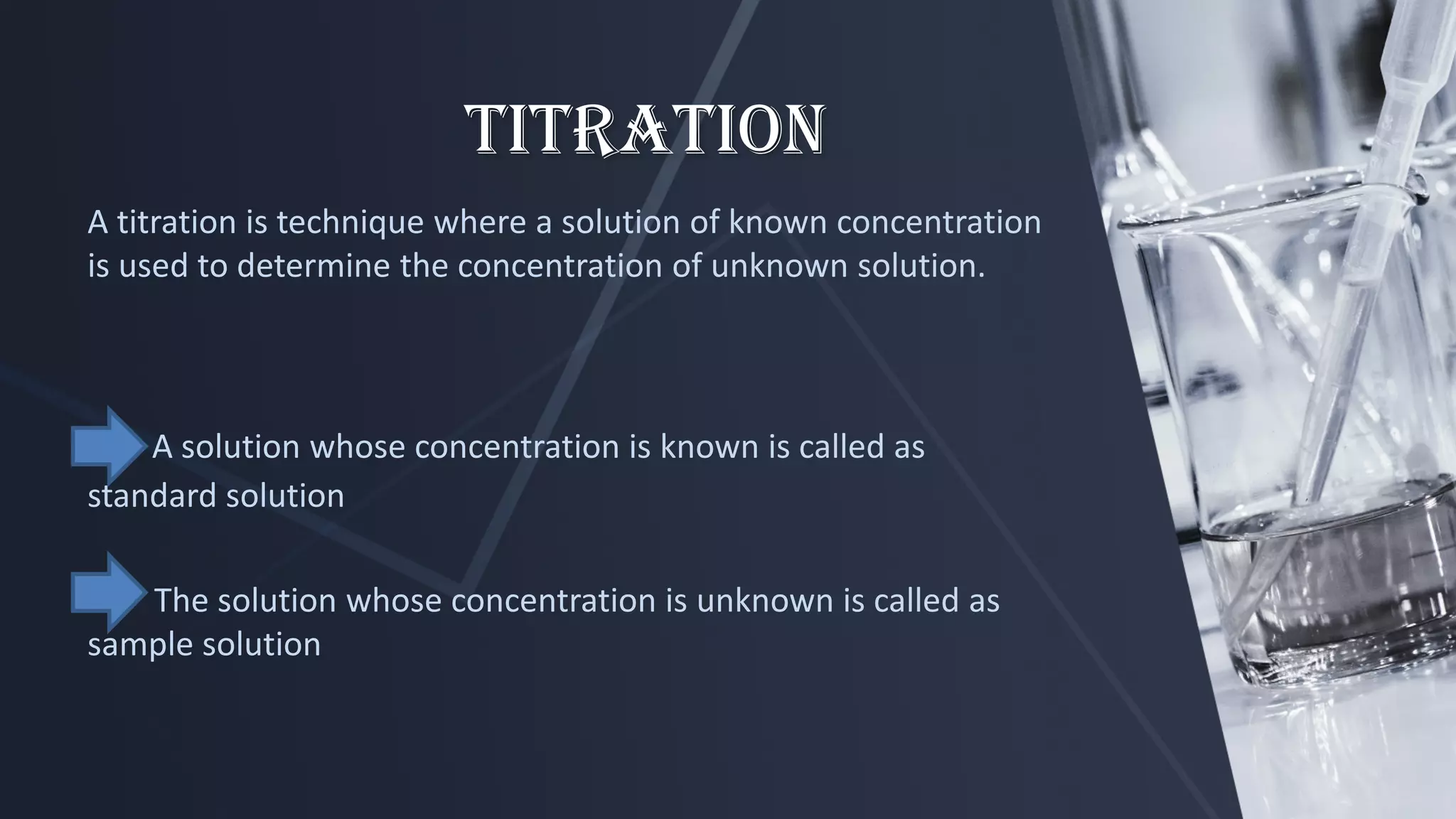 TITRATION

A titration is technique where a solution of known concentration is used to determine the concentration of unknown solution.

A solution whose concentration is known is called as standard solution

The solution whose concentration is unknown is called as sample solution